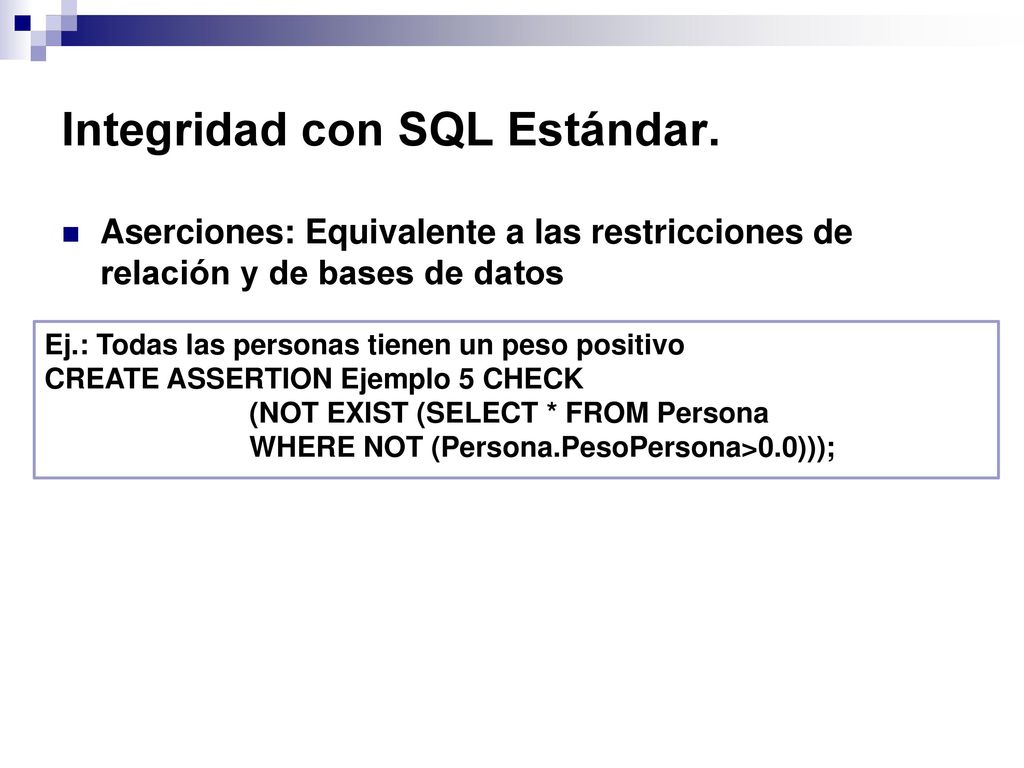 Integridad con SQL Estándar.

Aserciones: Equivalente a las restricciones de relación y de bases de datos

Ej.: Todas las personas tienen un peso positivo
CREATE ASSERTION Ejemplo 5 CHECK
(NOT EXIST (SELECT * FROM Persona
WHERE NOT (Persona.PesoPersona>0.0)));